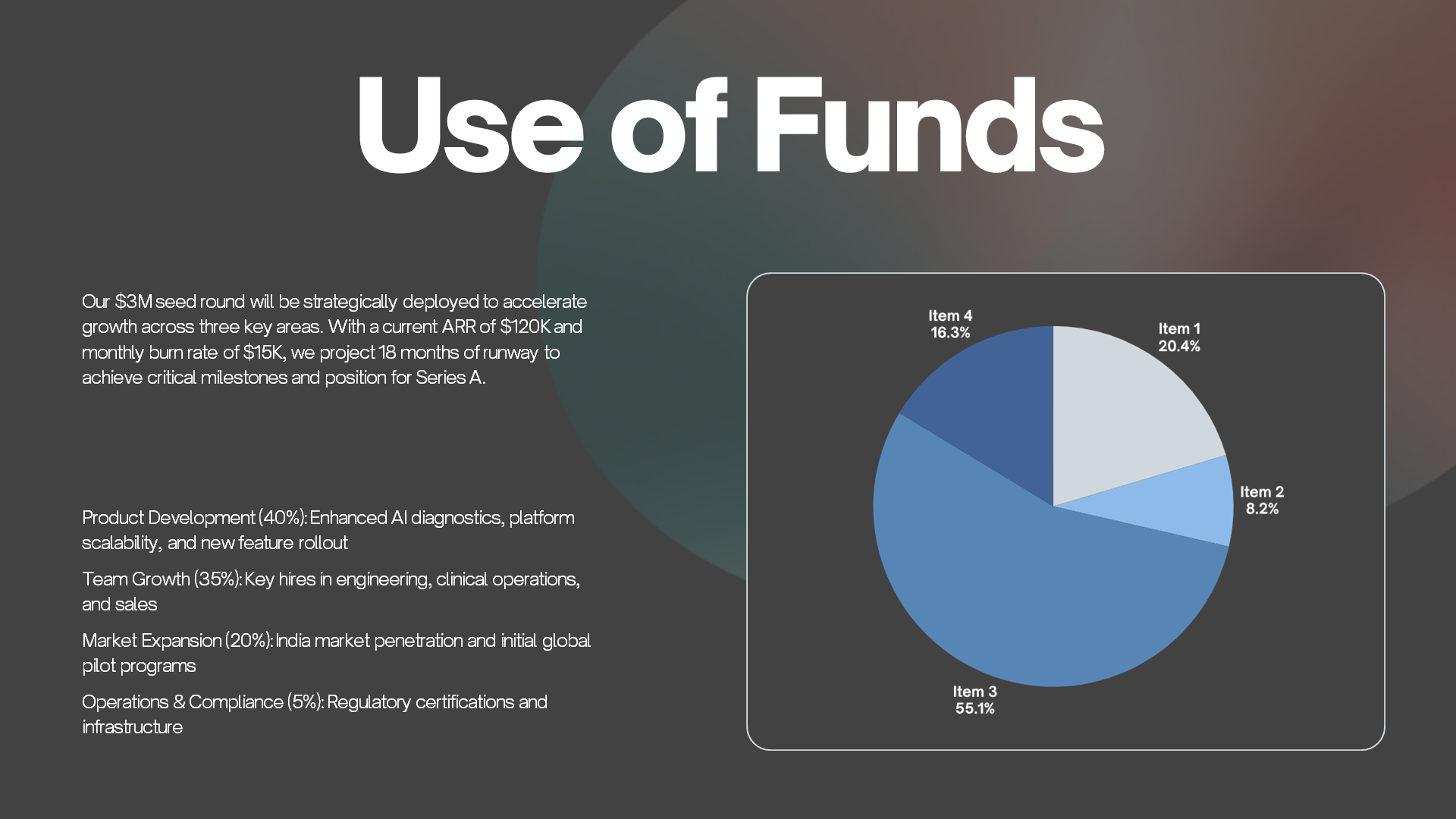 Use of Funds

Our \$3M seed round will be strategically deployed to accelerate growth across three key areas. With a current ARR of \$120K and monthly burn rate of \$15K, we project 18 months of runway to achieve critical milestones and position for Series A.

Product Development (40%): Enhanced AI diagnostics, platform scalability, and new feature rollout

Team Growth (35%): Key hires in engineering, clinical operations, and sales

Market Expansion (20%): India market penetration and initial global pilot programs

Operations & Compliance (5%): Regulatory certifications and infrastructure

Item 4
16.3%

Item 1
20.4%

Item 2
8.2%

Item 3
55.1%